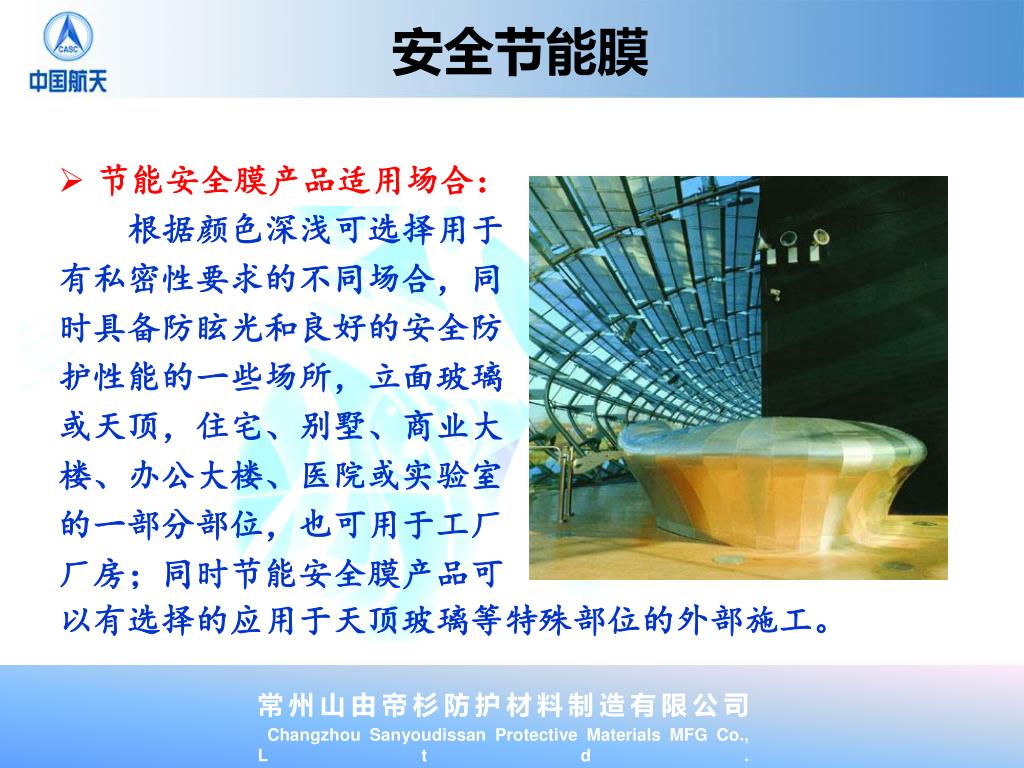 CASC
中国航天

安全节能膜

➢ 节能安全膜产品适用场合：

根据颜色深浅可选择用于有私密性要求的不同场合，同时具备防眩光和良好的安全防护性能的一些场所，立面玻璃或天顶，住宅、别墅、商业大楼、办公大楼、医院或实验室的一部分部位，也可用于工厂厂房；同时节能安全膜产品可以有选择的应用于天顶玻璃等特殊部位的外部施工。

常州山由帝杉防护材料制造有限公司
Changzhou Sanyoudissan Protective Materials MFG Co., Ltd.